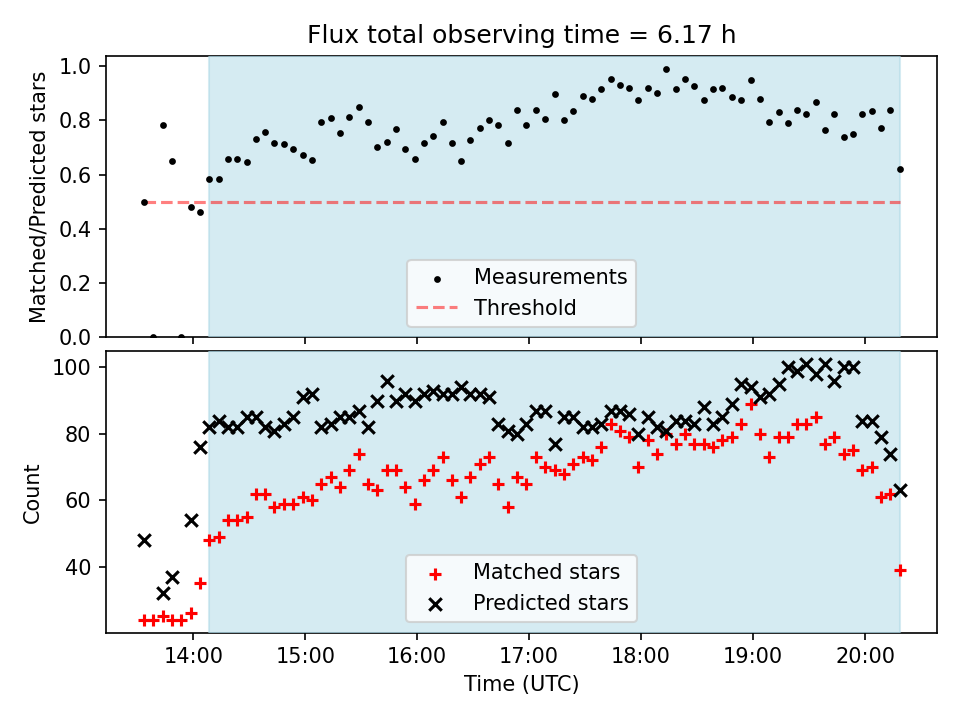 Flux total observing time = 6.17 h

Matched/Predicted stars

1.0
0.8
0.6
0.4
0.2
0.0

Measurements
Threshold

Count

100
80
60
40

Matched stars
Predicted stars

14:00
15:00
16:00
17:00
18:00
19:00
20:00

Time (UTC)